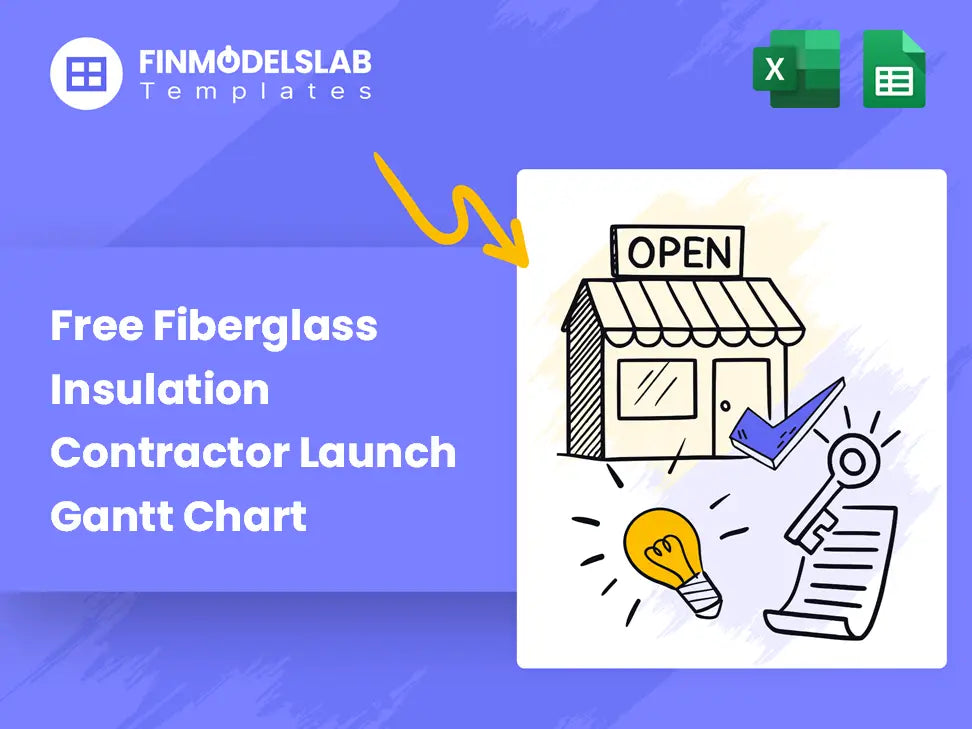 FINMODELSLAB
Templates

X

Free Fiberglass Insulation Contractor Launch Gantt Chart

OPEN